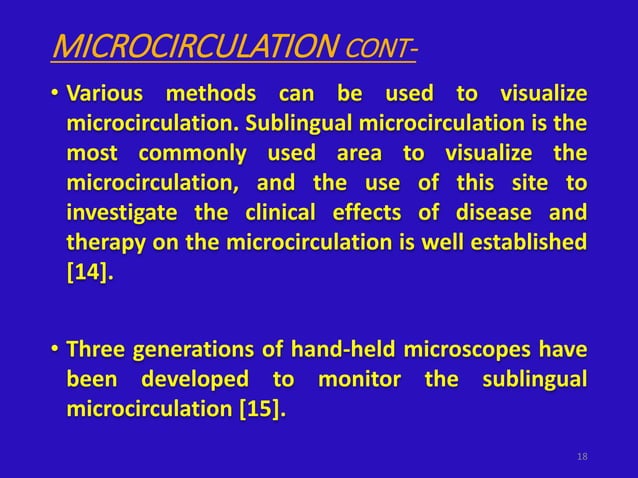 MICROCIRCULATION CONT-

• Various methods can be used to visualize microcirculation. Sublingual microcirculation is the most commonly used area to visualize the microcirculation, and the use of this site to investigate the clinical effects of disease and therapy on the microcirculation is well established [14].

• Three generations of hand-held microscopes have been developed to monitor the sublingual microcirculation [15].

18